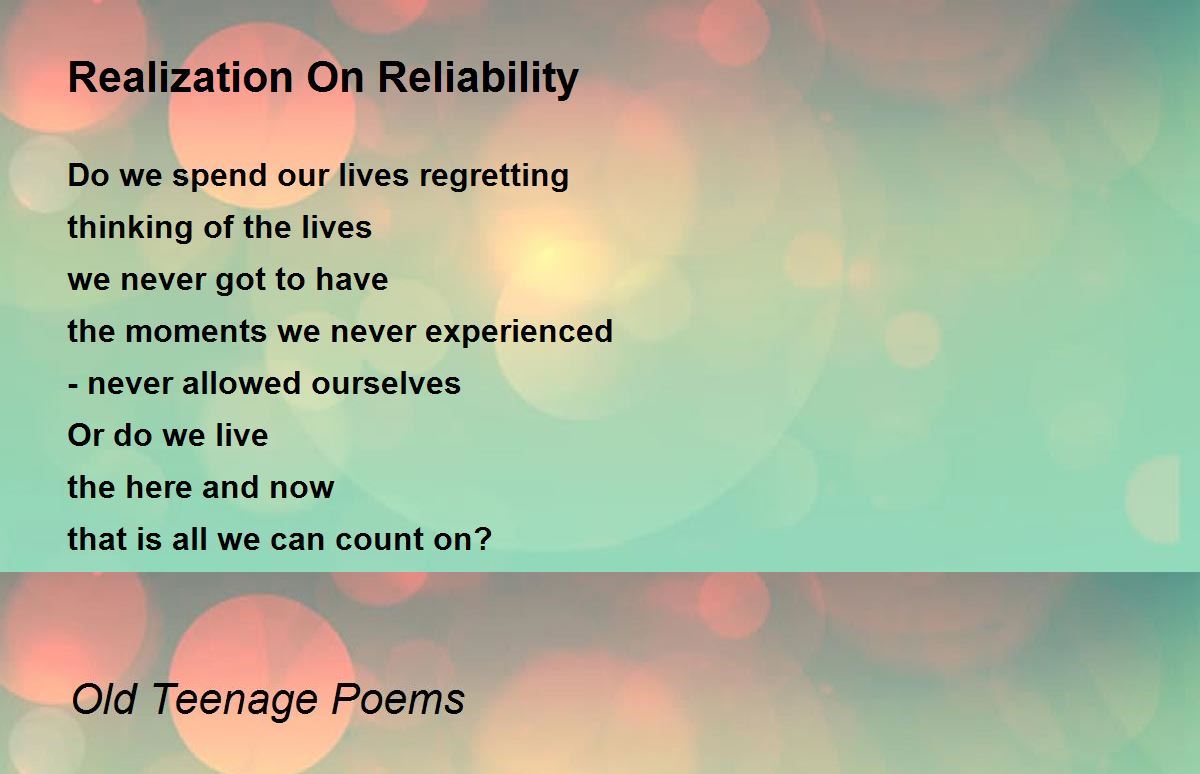 Realization On Reliability

Do we spend our lives regretting
thinking of the lives
we never got to have
the moments we never experienced
- never allowed ourselves
Or do we live
the here and now
that is all we can count on?

Old Teenage Poems